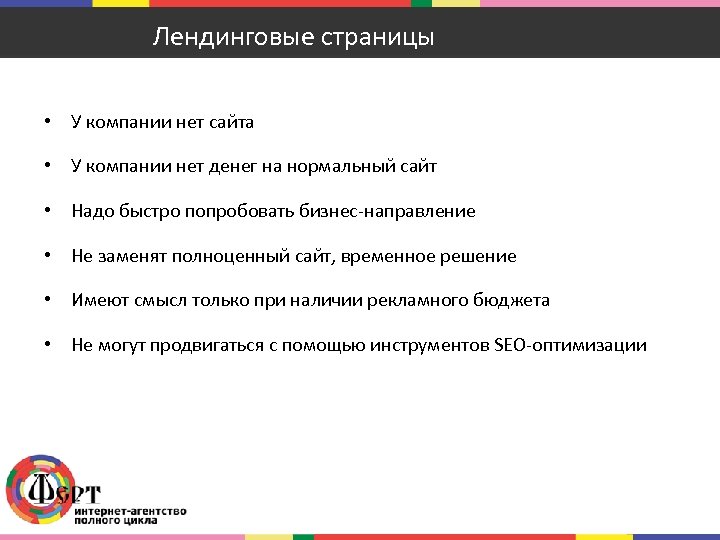 Лендинговые страницы

• У компании нет сайта

• У компании нет денег на нормальный сайт

• Надо быстро попробовать бизнес-направление

• Не заменят полноценный сайт, временное решение

• Имеют смысл только при наличии рекламного бюджета

• Не могут продвигаться с помощью инструментов SEO-оптимизации

Ферт
интернет-агентство
полного цикла